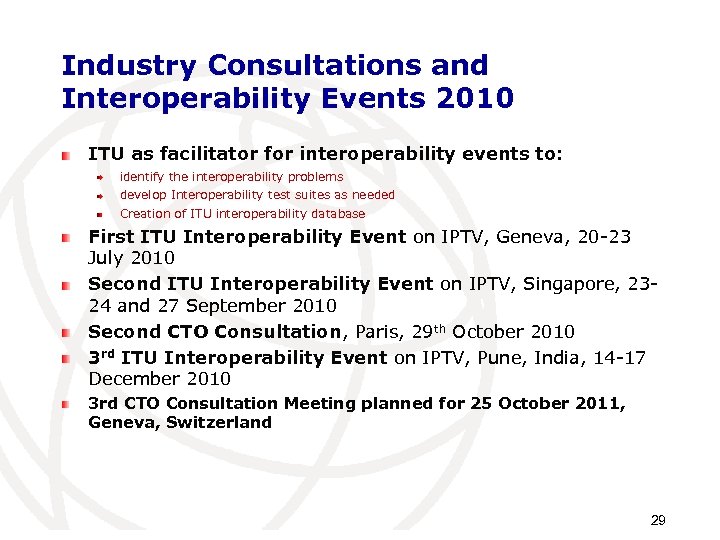 Industry Consultations and Interoperability Events 2010

ITU as facilitator for interoperability events to:

identify the interoperability problems

develop Interoperability test suites as needed

Creation of ITU interoperability database

First ITU Interoperability Event on IPTV, Geneva, 20-23 July 2010

Second ITU Interoperability Event on IPTV, Singapore, 23-24 and 27 September 2010

Second CTO Consultation, Paris, 29$^{th}$ October 2010

3$^{rd}$ ITU Interoperability Event on IPTV, Pune, India, 14-17 December 2010

3rd CTO Consultation Meeting planned for 25 October 2011, Geneva, Switzerland

29